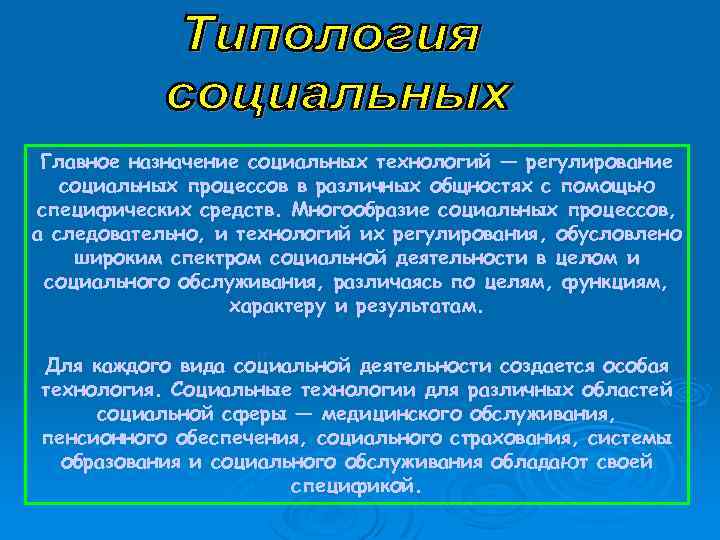 Типология социальных

Главное назначение социальных технологий — регулирование социальных процессов в различных общностях с помощью специфических средств. Многообразие социальных процессов, а следовательно, и технологий их регулирования, обусловлено широким спектром социальной деятельности в целом и социального обслуживания, различаясь по целям, функциям, характеру и результатам.

Для каждого вида социальной деятельности создается особая технология. Социальные технологии для различных областей социальной сферы — медицинского обслуживания, пенсионного обеспечения, социального страхования, системы образования и социального обслуживания обладают своей спецификой.